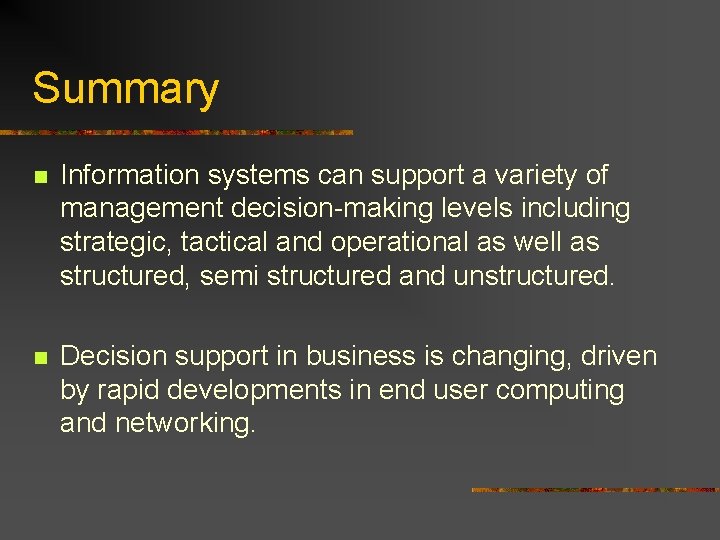 Summary

Information systems can support a variety of management decision-making levels including strategic, tactical and operational as well as structured, semi structured and unstructured.

Decision support in business is changing, driven by rapid developments in end user computing and networking.